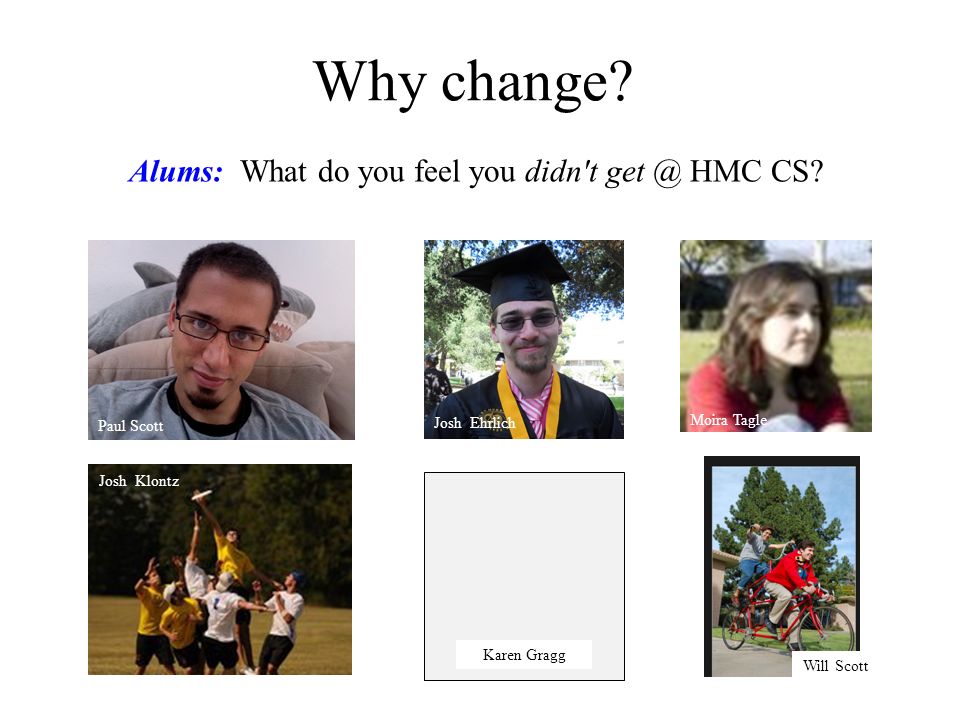 Why change?

Alums: What do you feel you didn't get @ HMC CS?

Paul Scott

Josh Ehrlich

Moira Tagle

Josh Klontz

Karen Gragg

Will Scott